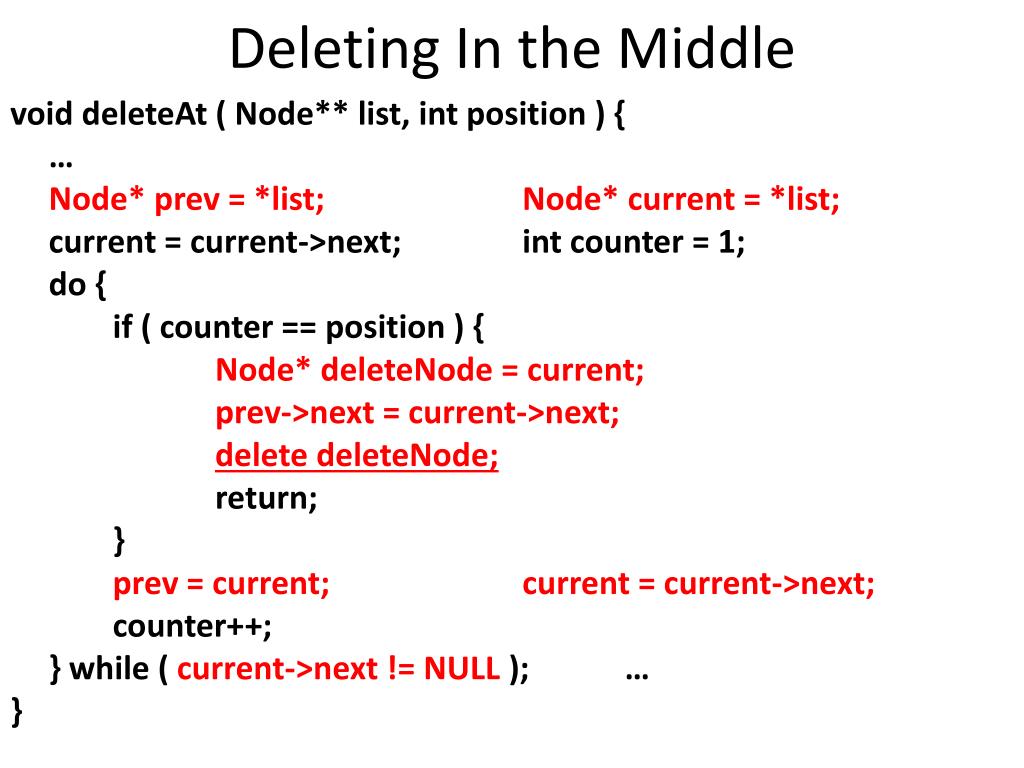 Deleting In the Middle

void deleteAt ( Node** list, int position ) {
…
Node* prev = *list; Node* current = *list;
current = current->next; int counter = 1;
do {
if ( counter == position ) {
Node* deleteNode = current;
prev->next = current->next;
delete deleteNode;
return;
}
prev = current; current = current->next;
counter++;
} while ( current->next != NULL ); …
}